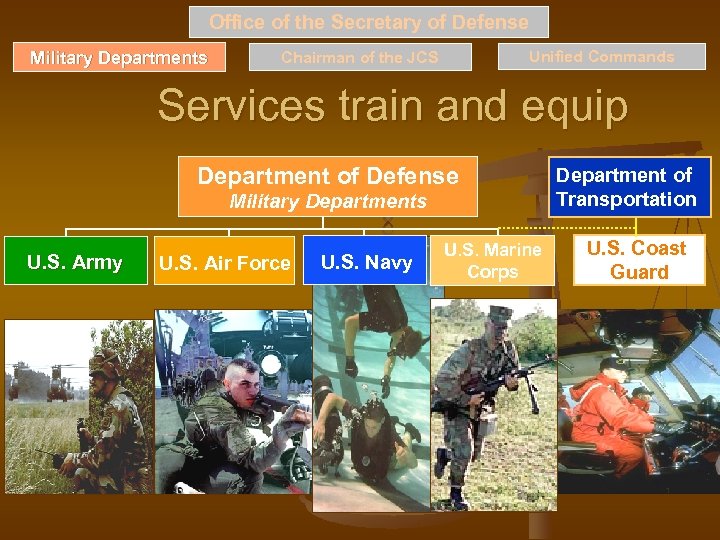 Office of the Secretary of Defense

Military Departments

Chairman of the JCS

Unified Commands

Services train and equip

Department of Defense
Military Departments

Department of Transportation

U.S. Army

U.S. Air Force

U.S. Navy

U.S. Marine Corps

U.S. Coast Guard